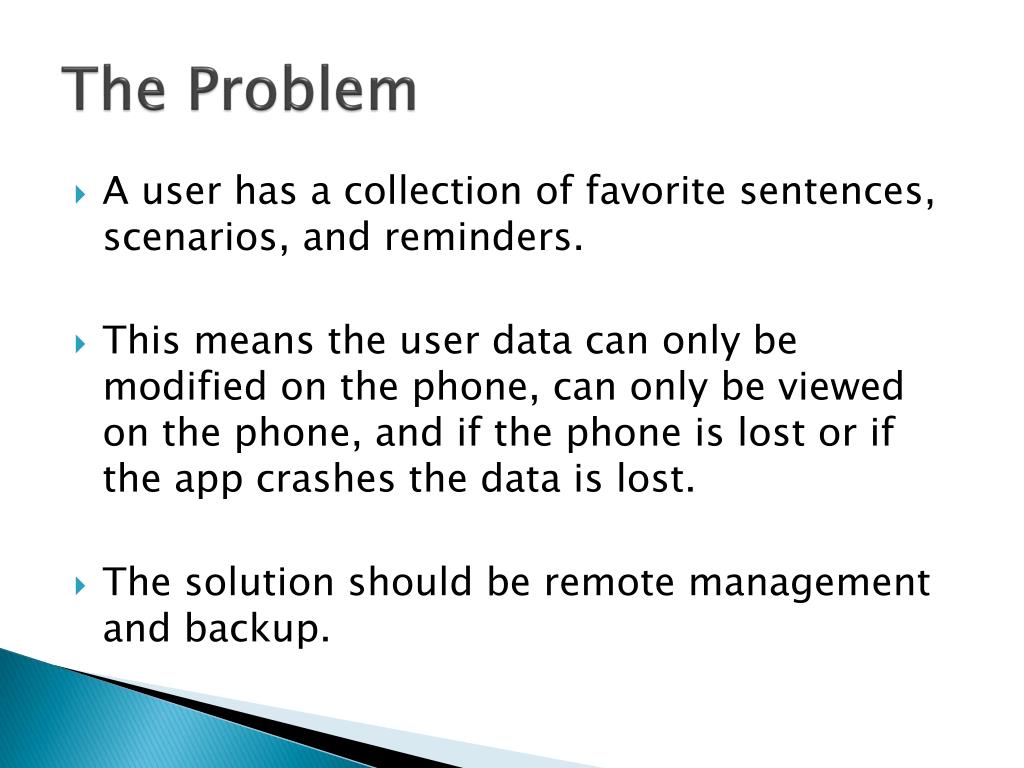 The Problem

A user has a collection of favorite sentences, scenarios, and reminders.

This means the user data can only be modified on the phone, can only be viewed on the phone, and if the phone is lost or if the app crashes the data is lost.

The solution should be remote management and backup.